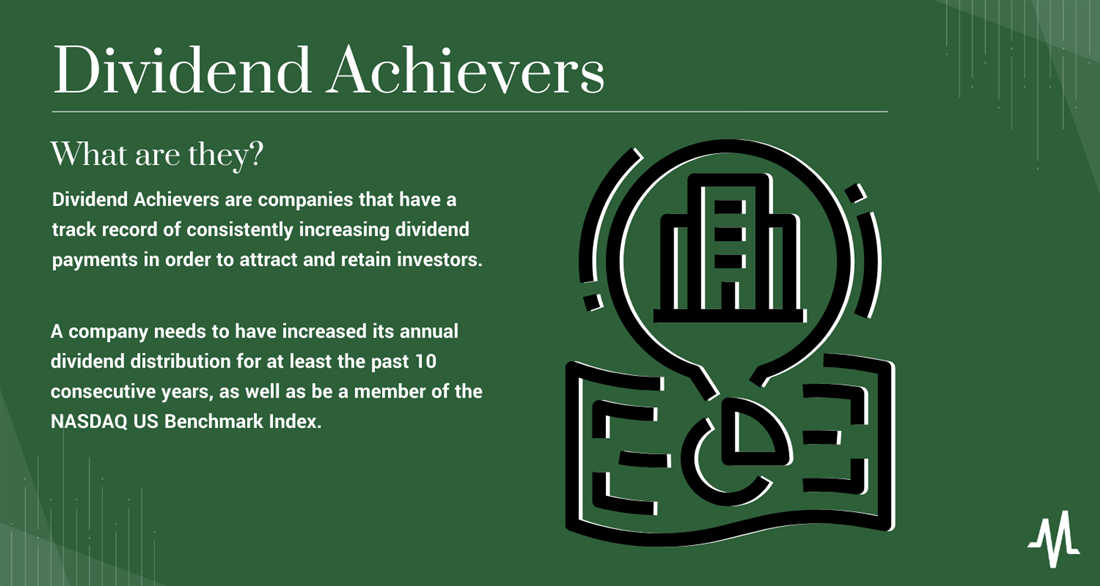 Dividend Achievers

What are they?

Dividend Achievers are companies that have a track record of consistently increasing dividend payments in order to attract and retain investors.

A company needs to have increased its annual dividend distribution for at least the past 10 consecutive years, as well as be a member of the NASDAQ US Benchmark Index.